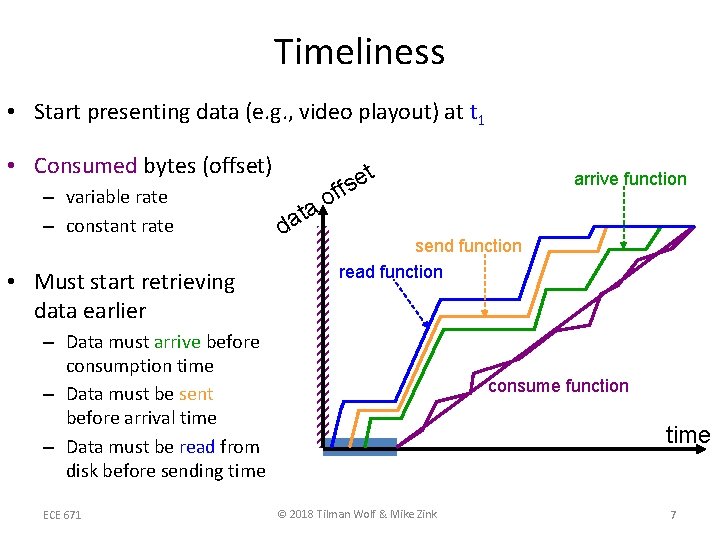 Timeliness

• Start presenting data (e.g., video playout) at $t_1$

• Consumed bytes (offset)
– variable rate
– constant rate

• Must start retrieving data earlier
– Data must arrive before consumption time
– Data must be sent before arrival time
– Data must be read from disk before sending time

data offset

arrive function

send function

read function

consume function

time

ECE 671

© 2018 Tilman Wolf & Mike Zink

7